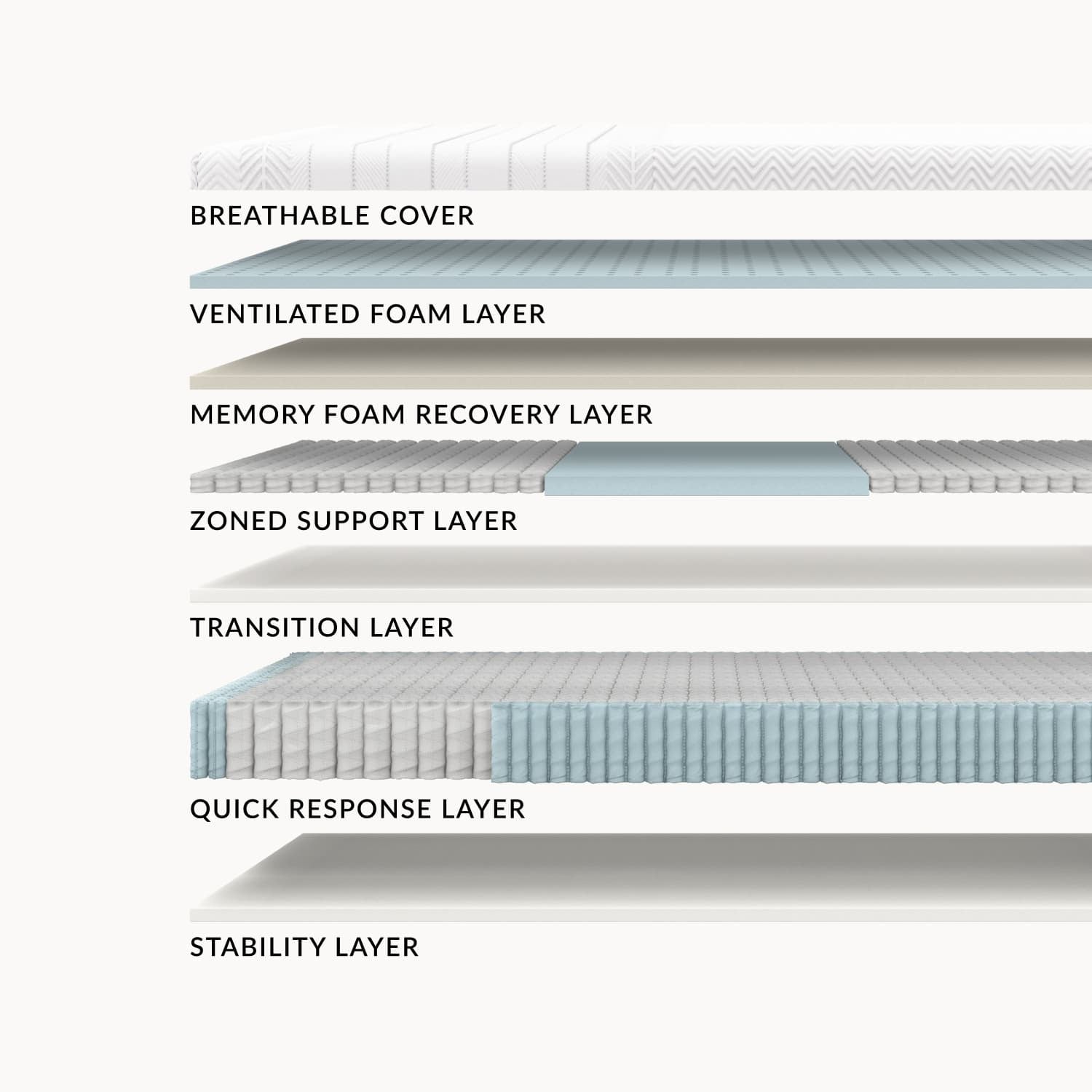 BREATHABLE COVER

VENTILATED FOAM LAYER

MEMORY FOAM RECOVERY LAYER

ZONED SUPPORT LAYER

TRANSITION LAYER

QUICK RESPONSE LAYER

STABILITY LAYER